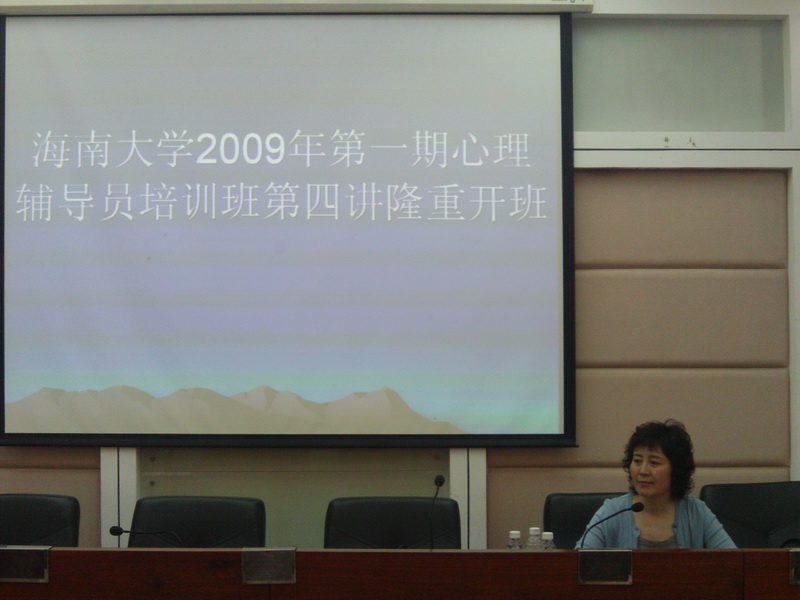 海南大学2009年第一期心理辅导员培训班第四讲隆重开班